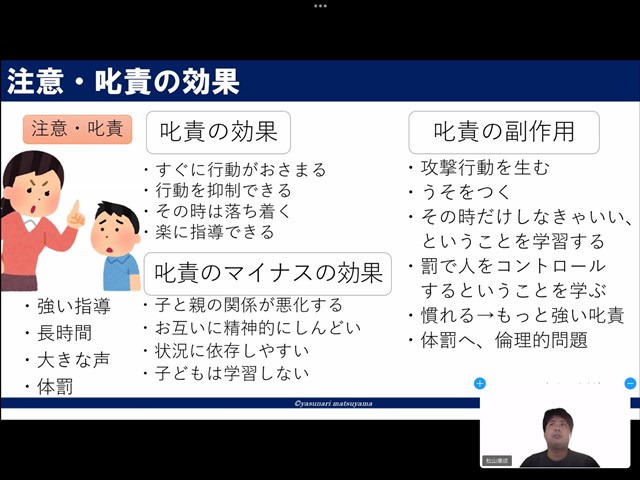 注意・叱責の効果

注意・叱責

・強い指導
・長時間
・大きな声
・体罰

叱責の効果

・すぐに行動がおさまる
・行動を抑制できる
・その時は落ち着く
・楽に指導できる

叱責のマイナスの効果

・子と親の関係が悪化する
・お互いに精神的にしんどい
・状況に依存しやすい
・子どもは学習しない

叱責の副作用

・攻撃行動を生む
・うそをつく
・その時だけしなきゃいい、ということを学習する
・罰で人をコントロールするということを学ぶ
・慣れる→もっと強い叱責
・体罰へ、倫理的問題

©yasunari matsuyama

松山康成